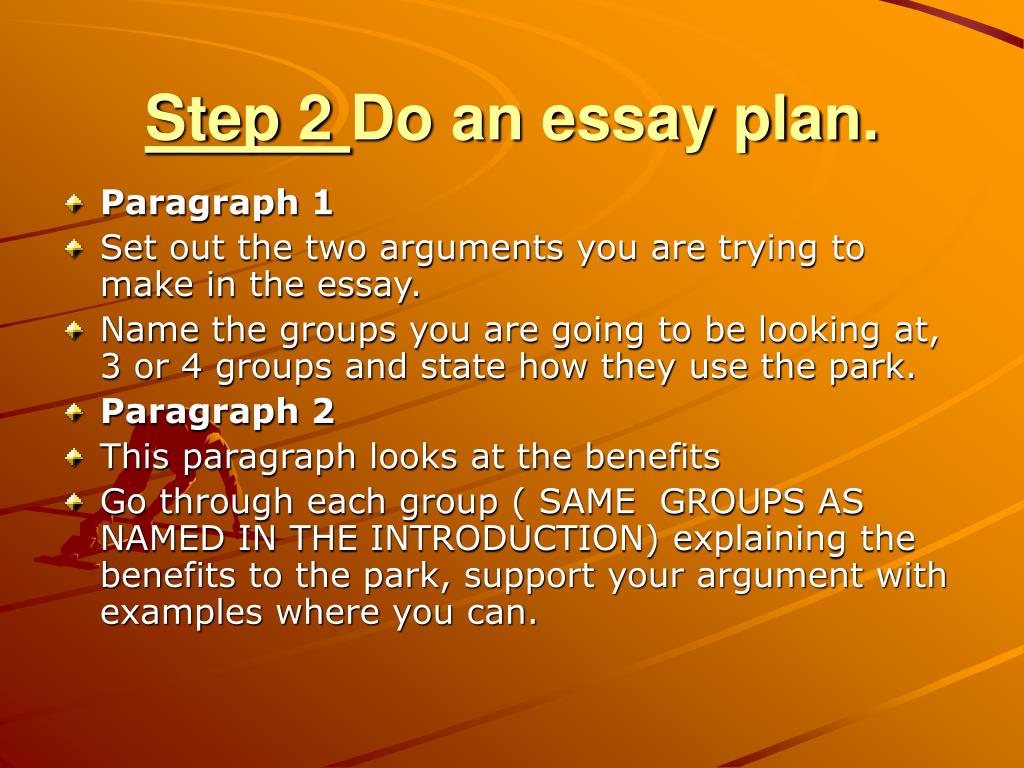 Step 2 Do an essay plan.

Paragraph 1

Set out the two arguments you are trying to make in the essay.

Name the groups you are going to be looking at, 3 or 4 groups and state how they use the park.

Paragraph 2

This paragraph looks at the benefits

Go through each group ( SAME GROUPS AS NAMED IN THE INTRODUCTION) explaining the benefits to the park, support your argument with examples where you can.